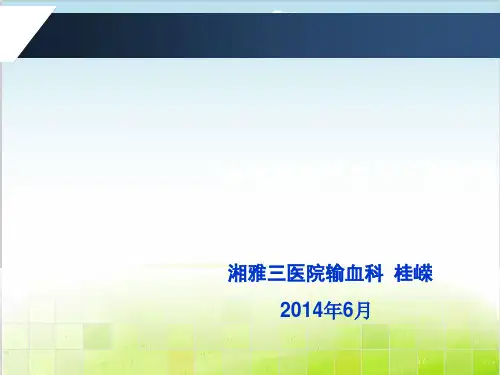 湘雅三医院输血科  桂嵘

2014年6月